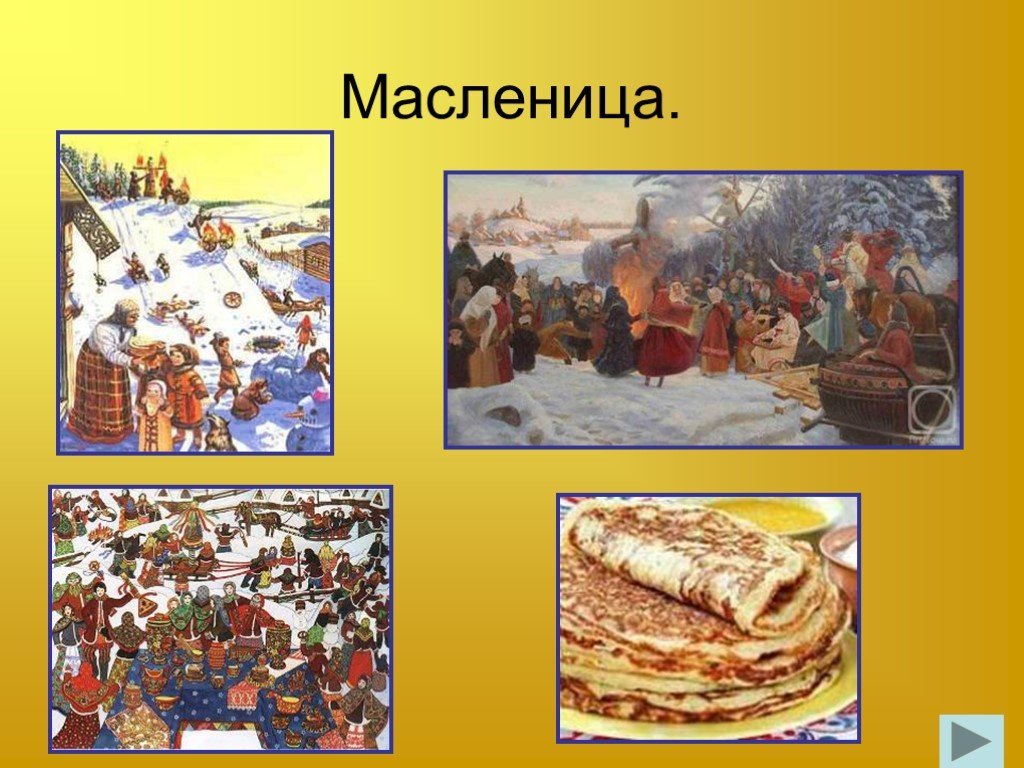 Масленица.